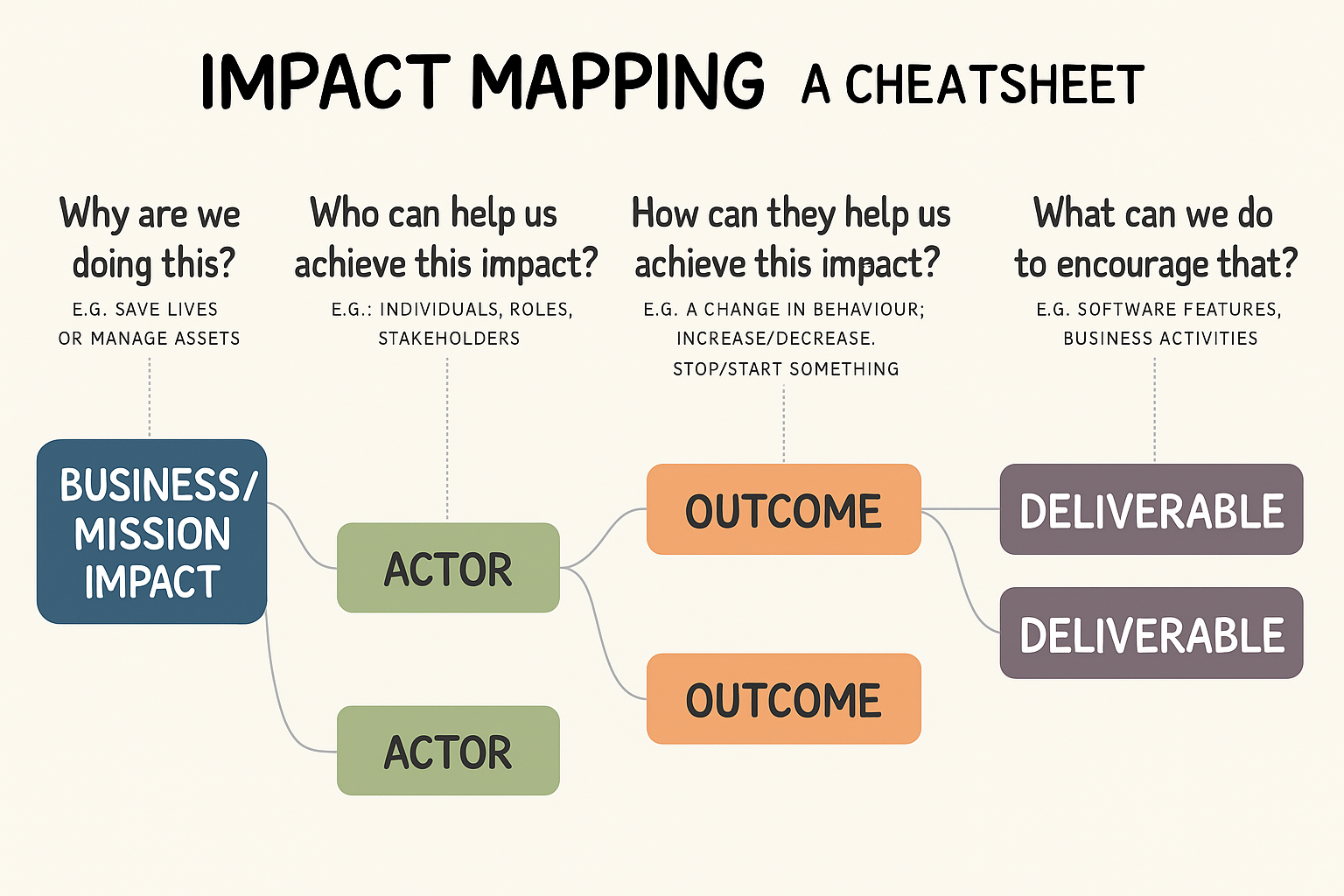 IMPACT MAPPING A CHEATSHEET

Why are we doing this?
E.G. SAVE LIVES OR MANAGE ASSETS

Who can help us achieve this impact?
E.G.: INDIVIDUALS, ROLES, STAKEHOLDERS

How can they help us achieve this impact?
E.G. A CHANGE IN BEHAVIOUR; INCREASE/DECREASE. STOP/START SOMETHING

What can we do to encourage that?
E.G. SOFTWARE FEATURES, BUSINESS ACTIVITIES

BUSINESS/ MISSION IMPACT

ACTOR

ACTOR

OUTCOME

OUTCOME

DELIVERABLE

DELIVERABLE